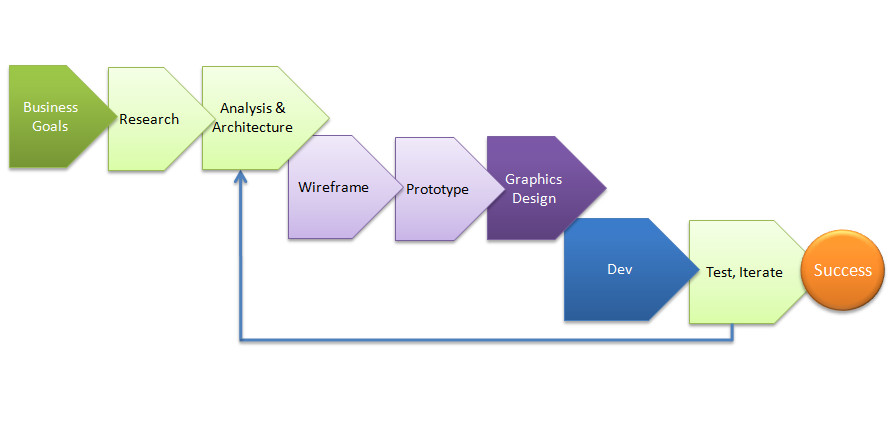 Business Goals

Research

Analysis & Architecture

Wireframe

Prototype

Graphics Design

Dev

Test, Iterate

Success